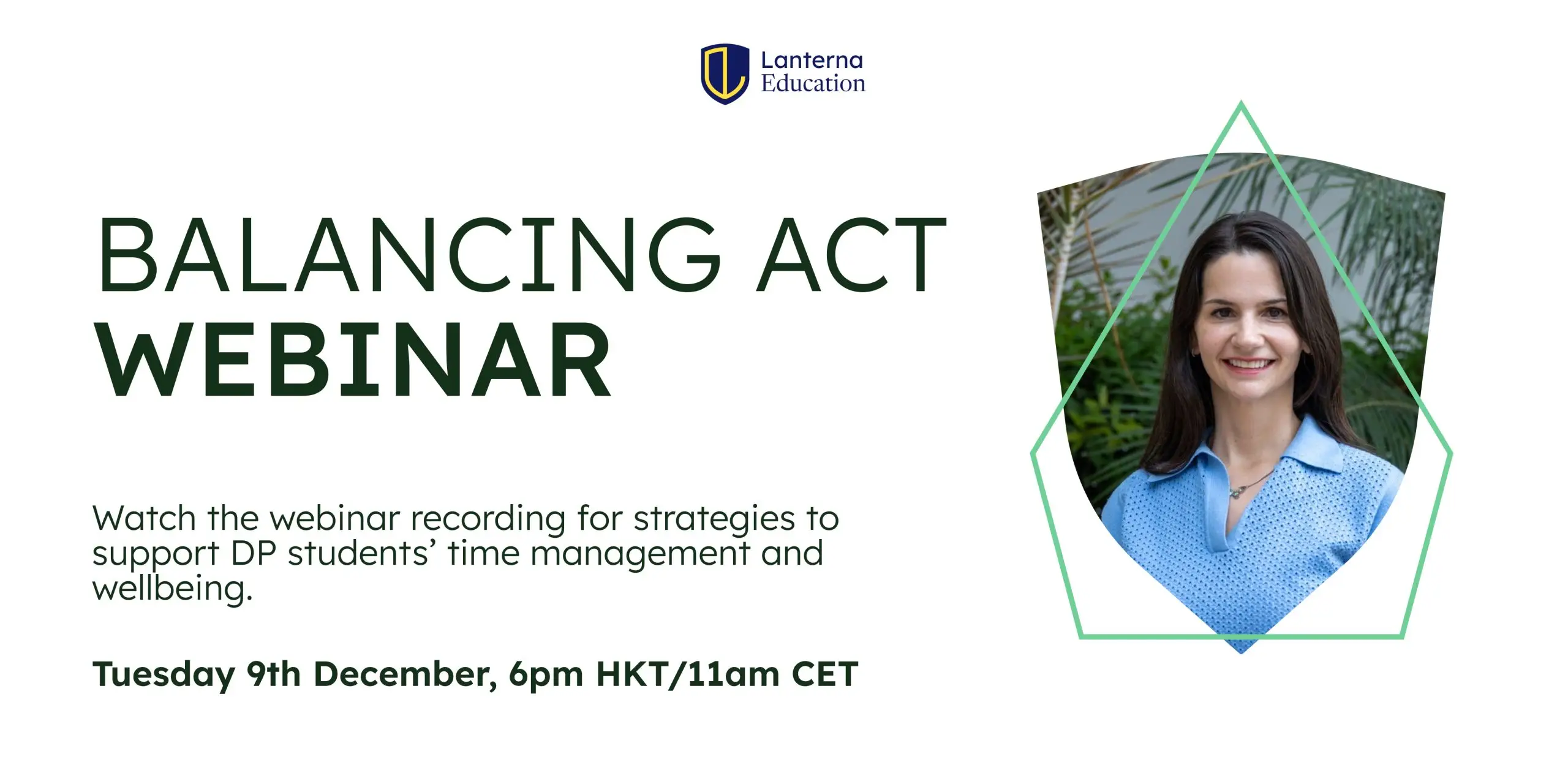 Lanterna Education

BALANCING ACT
WEBINAR

Watch the webinar recording for strategies to support DP students' time management and wellbeing.

Tuesday 9th December, 6pm HKT/11am CET